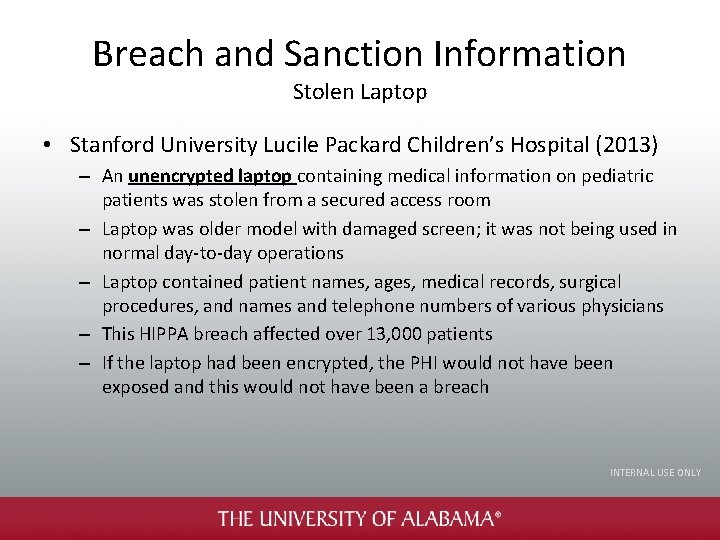 Breach and Sanction Information

Stolen Laptop

• Stanford University Lucile Packard Children's Hospital (2013)
  – An unencrypted laptop containing medical information on pediatric patients was stolen from a secured access room
  – Laptop was older model with damaged screen; it was not being used in normal day-to-day operations
  – Laptop contained patient names, ages, medical records, surgical procedures, and names and telephone numbers of various physicians
  – This HIPPA breach affected over 13,000 patients
  – If the laptop had been encrypted, the PHI would not have been exposed and this would not have been a breach

INTERNAL USE ONLY

THE UNIVERSITY OF ALABAMA®